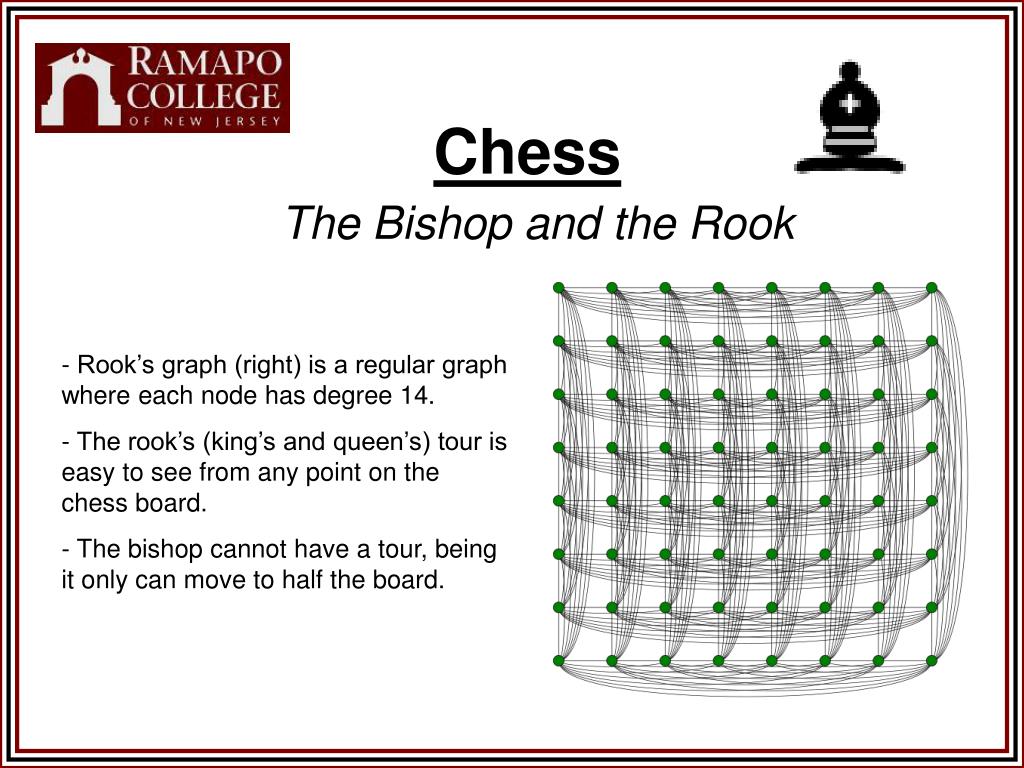 RAMAPO COLLEGE OF NEW JERSEY

Chess

The Bishop and the Rook

- Rook’s graph (right) is a regular graph where each node has degree 14.

- The rook’s (king’s and queen’s) tour is easy to see from any point on the chess board.

- The bishop cannot have a tour, being it only can move to half the board.